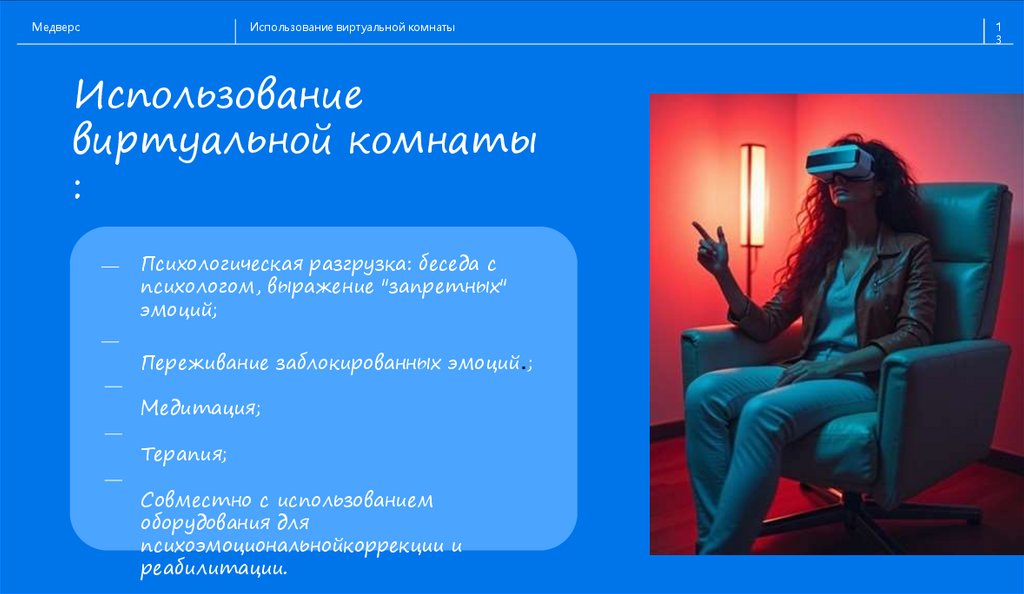 Медверс

Использование виртуальной комнаты

13

Использование виртуальной комнаты
:

— Психологическая разгрузка: беседа с психологом, выражение "запретных" эмоций;

— Переживание заблокированных эмоций.;

— Медитация;

— Терапия;

— Совместно с использованием оборудования для психоэмоциональнойкоррекции и реабилитации.